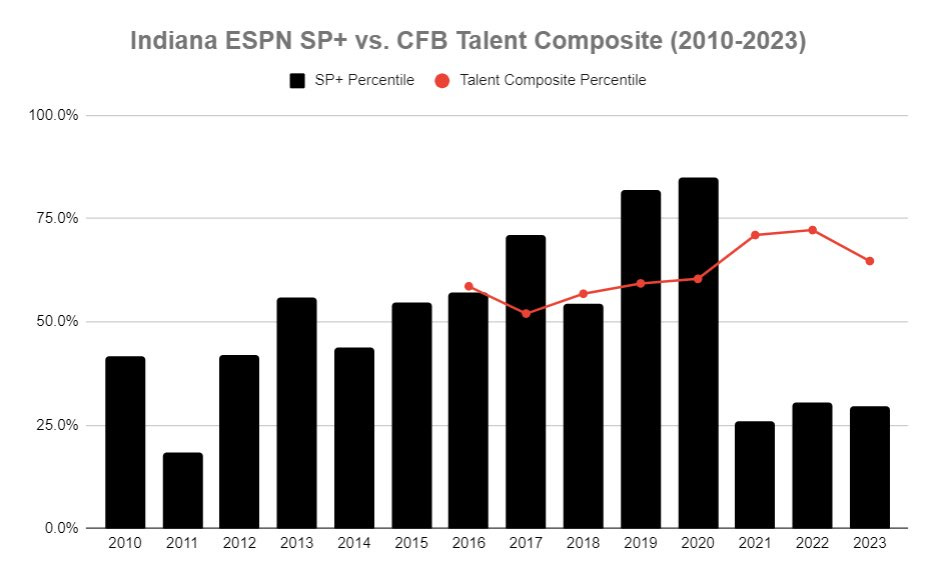 Indiana ESPN SP+ vs. CFB Talent Composite (2010-2023)

SP+ Percentile
Talent Composite Percentile

100.0%
75.0%
50.0%
25.0%
0.0%

2010 2011 2012 2013 2014 2015 2016 2017 2018 2019 2020 2021 2022 2023